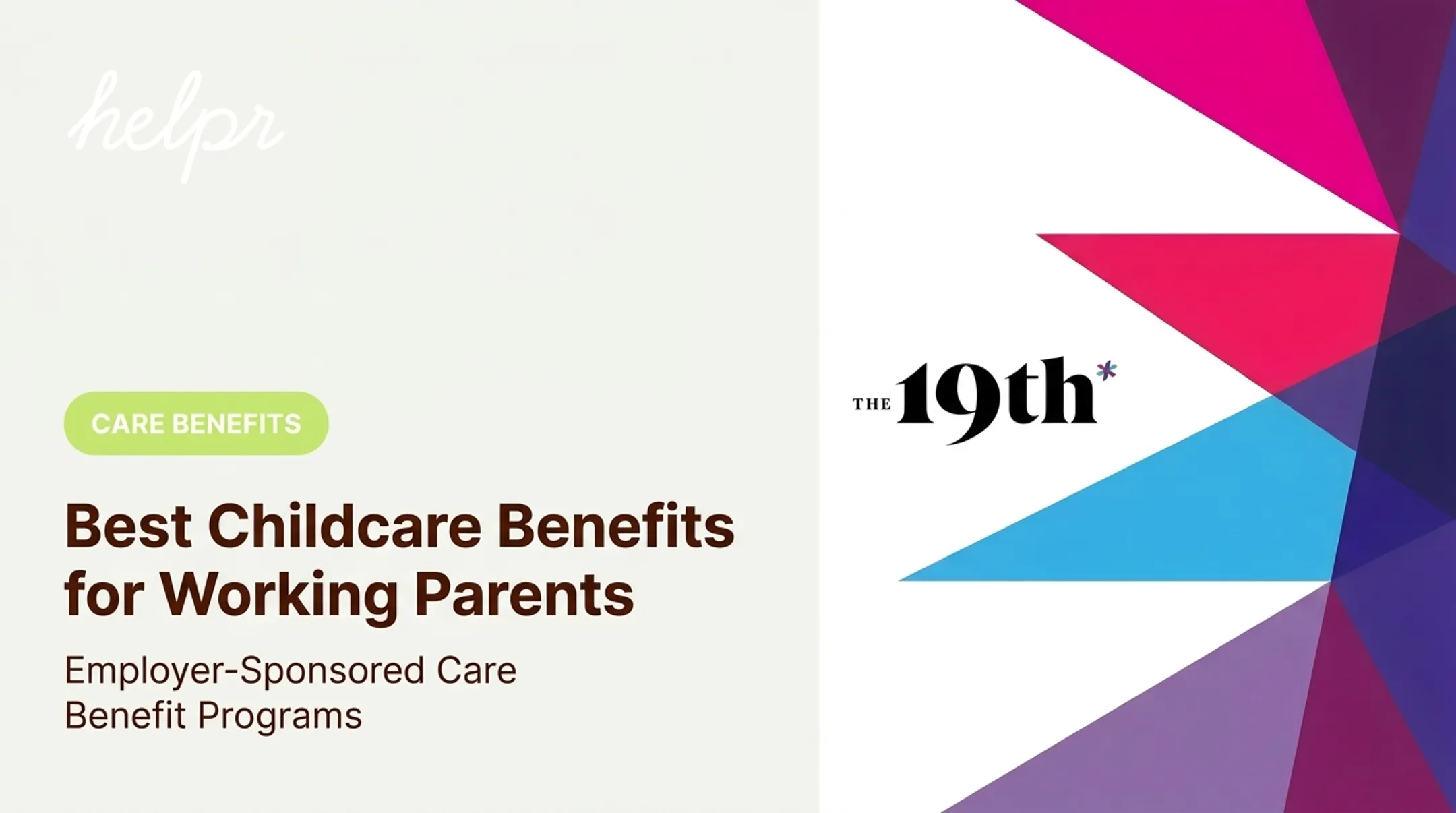 helpr

CARE BENEFITS

Best Childcare Benefits for Working Parents

Employer-Sponsored Care Benefit Programs

THE 19th*